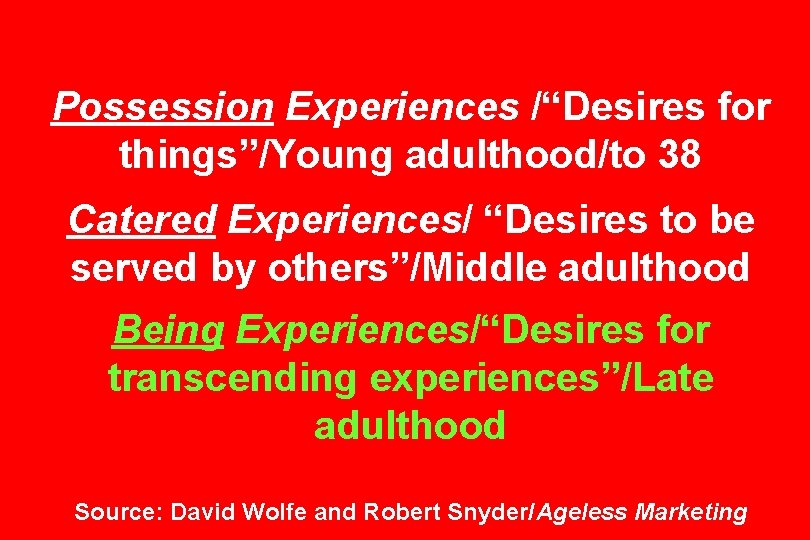 Possession Experiences /“Desires for things”/Young adulthood/to 38

Catered Experiences/ “Desires to be served by others”/Middle adulthood

Being Experiences/“Desires for transcending experiences”/Late adulthood

Source: David Wolfe and Robert Snyder/Ageless Marketing